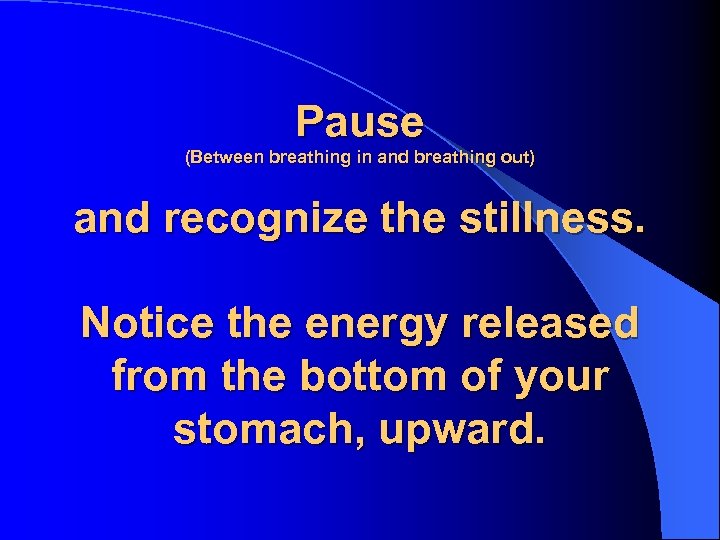 Pause
(Between breathing in and breathing out)

and recognize the stillness.

Notice the energy released from the bottom of your stomach, upward.